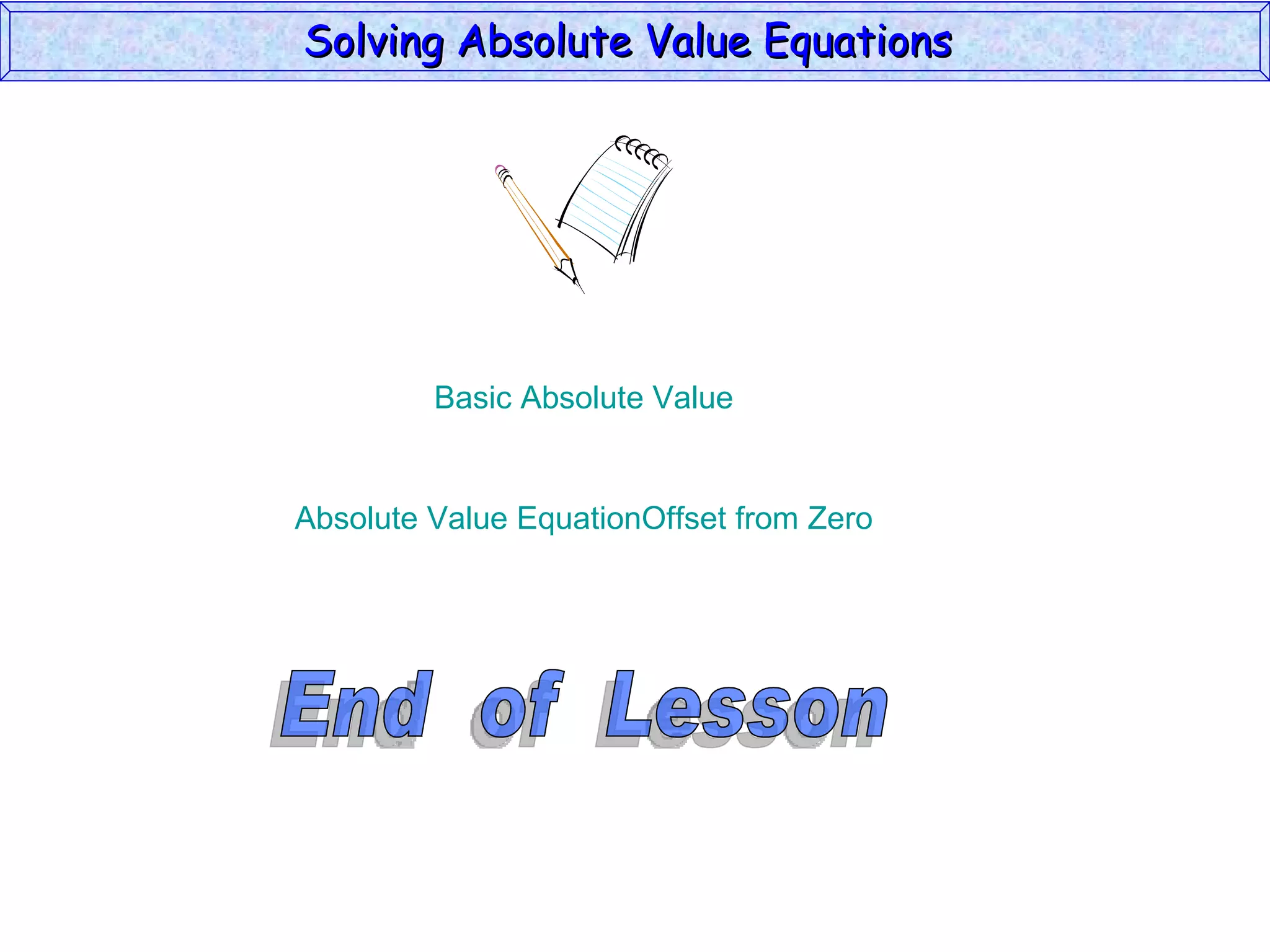 Solving Absolute Value Equations

Basic Absolute Value

Absolute Value EquationOffset from Zero

End of Lesson